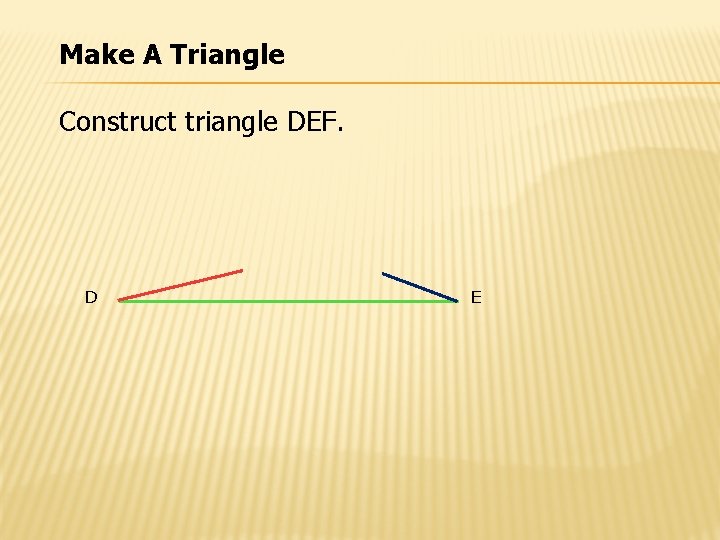 Make A Triangle

Construct triangle DEF.

D

E